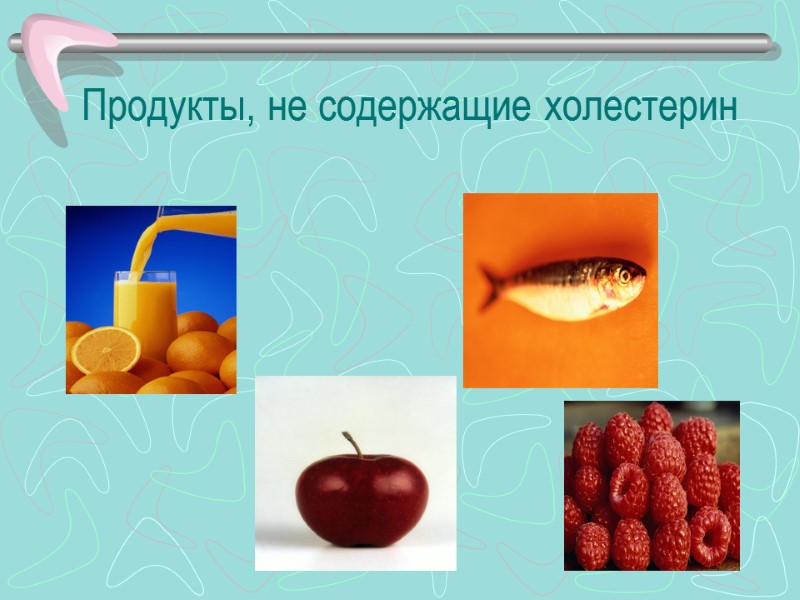 Продукты, не содержащие холестерин